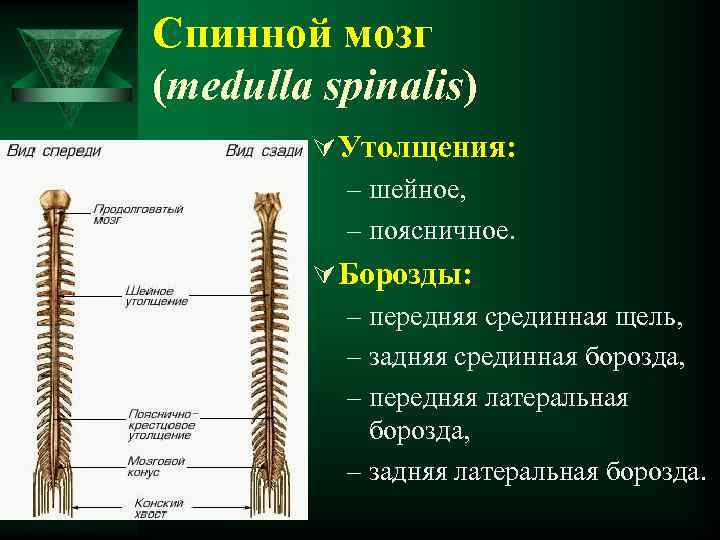 Спинной мозг (medulla spinalis)

Вид спереди

Вид сзади

Продолговатый мозг

Шейное утолщение

Пояснично-крестцовое утолщение

Мозговой конус

Конский хвост

Утолщения:
– шейное,
– поясничное.

Борозды:
– передняя срединная щель,
– задняя срединная борозда,
– передняя латеральная борозда,
– задняя латеральная борозда.